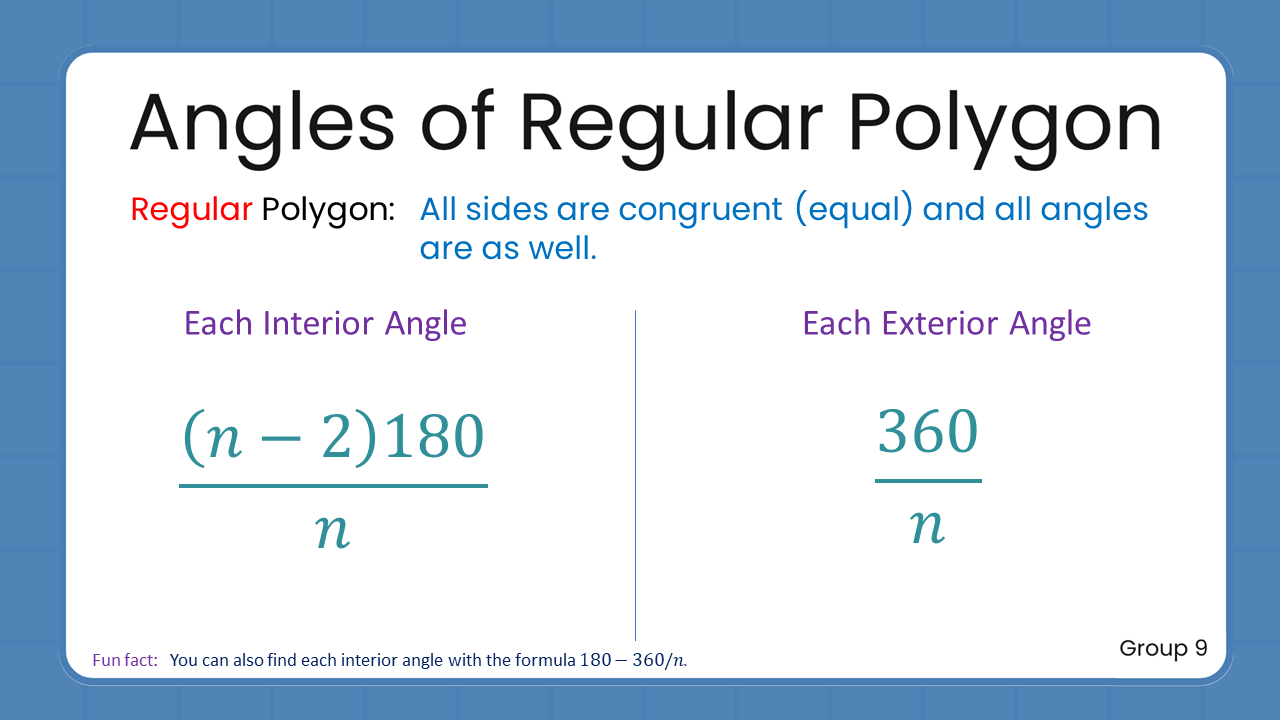 Angles of Regular Polygon

Regular Polygon: All sides are congruent (equal) and all angles are as well.

Each Interior Angle

$\frac{(n-2)180}{n}$

Each Exterior Angle

$\frac{360}{n}$

Fun fact: You can also find each interior angle with the formula $180 - 360/n$.

Group 9